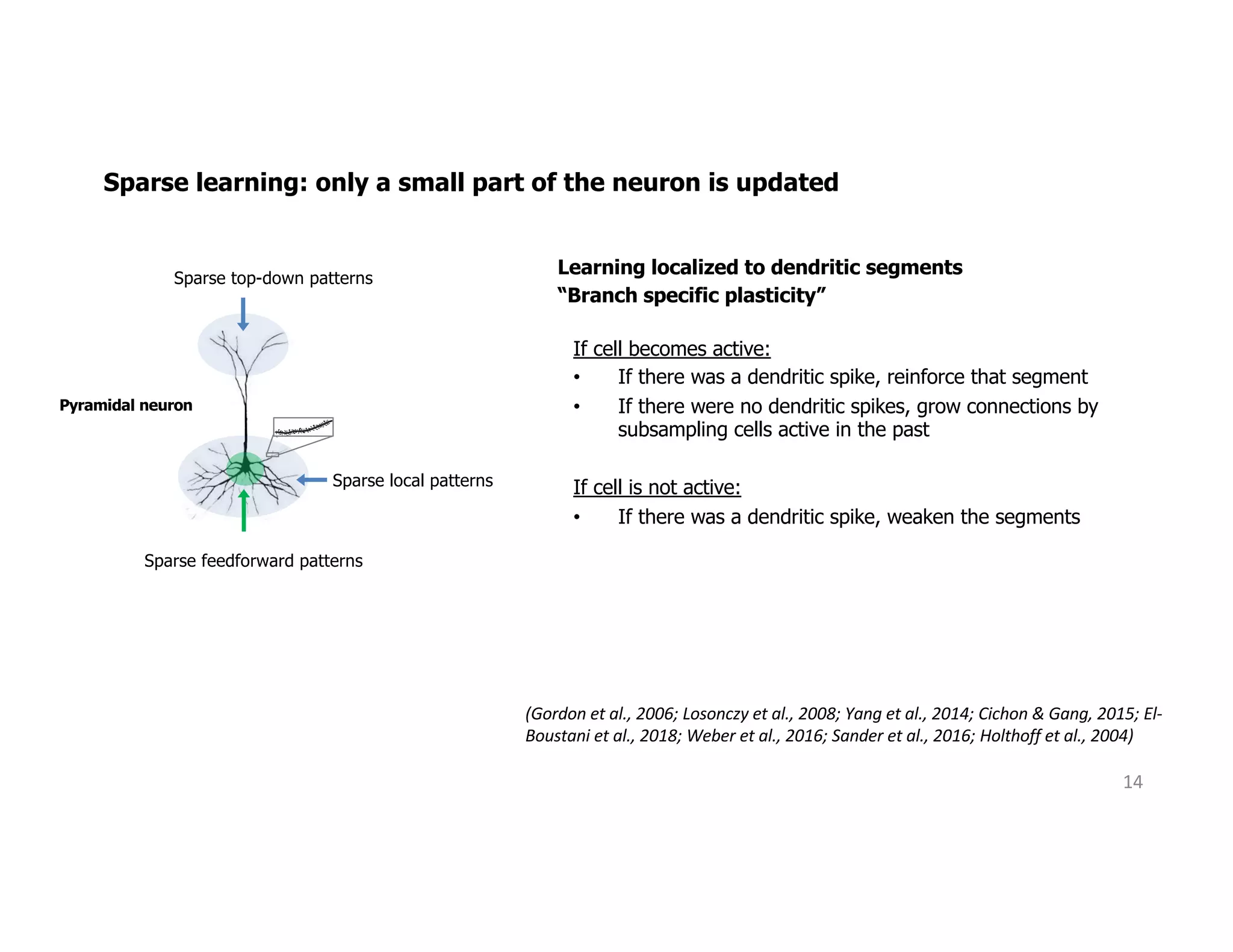 Sparse learning: only a small part of the neuron is updated

Sparse top-down patterns

Pyramidal neuron

Sparse local patterns

Sparse feedforward patterns

Learning localized to dendritic segments
“Branch specific plasticity”

If cell becomes active:
• If there was a dendritic spike, reinforce that segment
• If there were no dendritic spikes, grow connections by subsampling cells active in the past

If cell is not active:
• If there was a dendritic spike, weaken the segments

(Gordon et al., 2006; Losonczy et al., 2008; Yang et al., 2014; Cichon & Gang, 2015; El-Boustani et al., 2018; Weber et al., 2016; Sander et al., 2016; Holthoff et al., 2004)

14